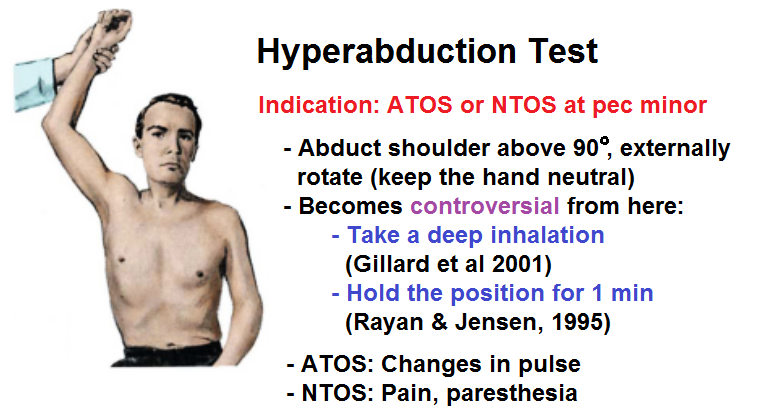 Hyperabduction Test

Indication: ATOS or NTOS at pec minor

- Abduct shoulder above 90°, externally rotate (keep the hand neutral)
- Becomes controversial from here:
 - Take a deep inhalation (Gillard et al 2001)
 - Hold the position for 1 min (Rayan & Jensen, 1995)

- ATOS: Changes in pulse
- NTOS: Pain, paresthesia